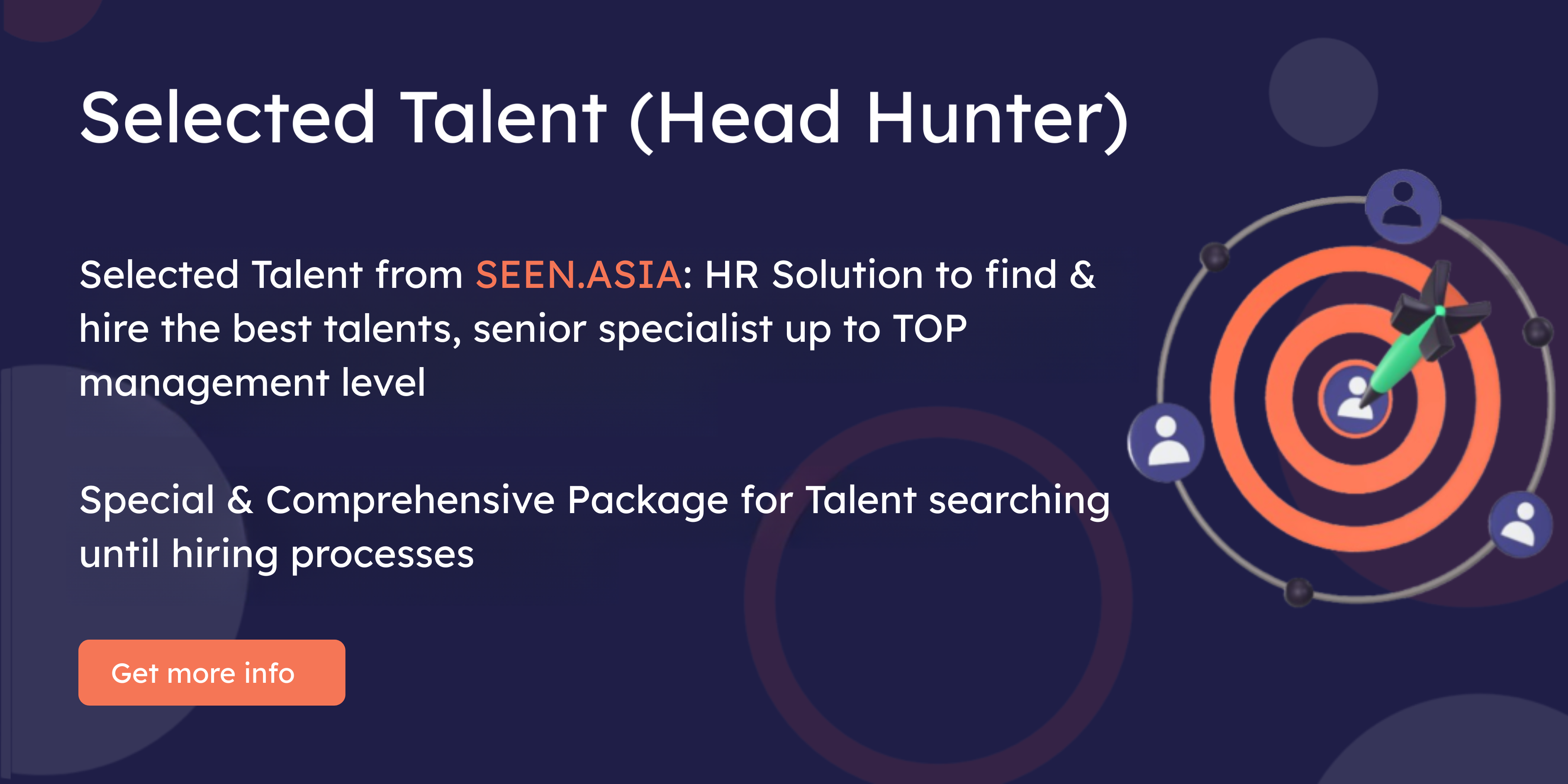 Selected Talent (Head Hunter)

Selected Talent from SEEN.ASIA: HR Solution to find & hire the best talents, senior specialist up to TOP management level

Special & Comprehensive Package for Talent searching until hiring processes

Get more info